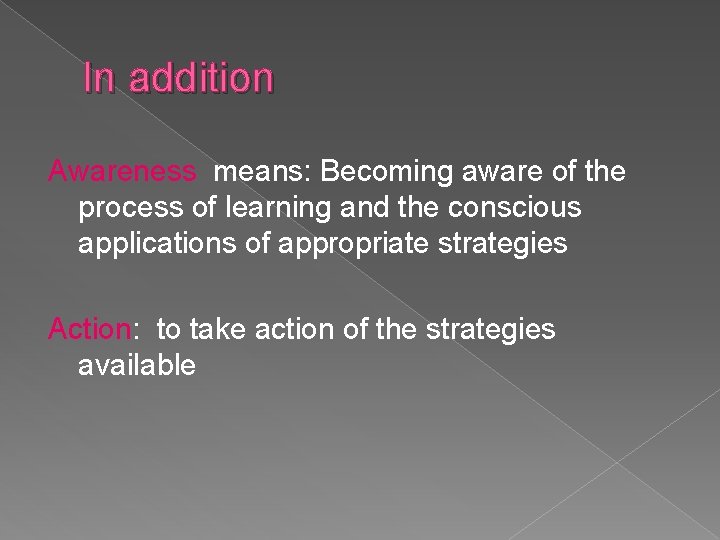 In addition

Awareness means: Becoming aware of the process of learning and the conscious applications of appropriate strategies

Action: to take action of the strategies available